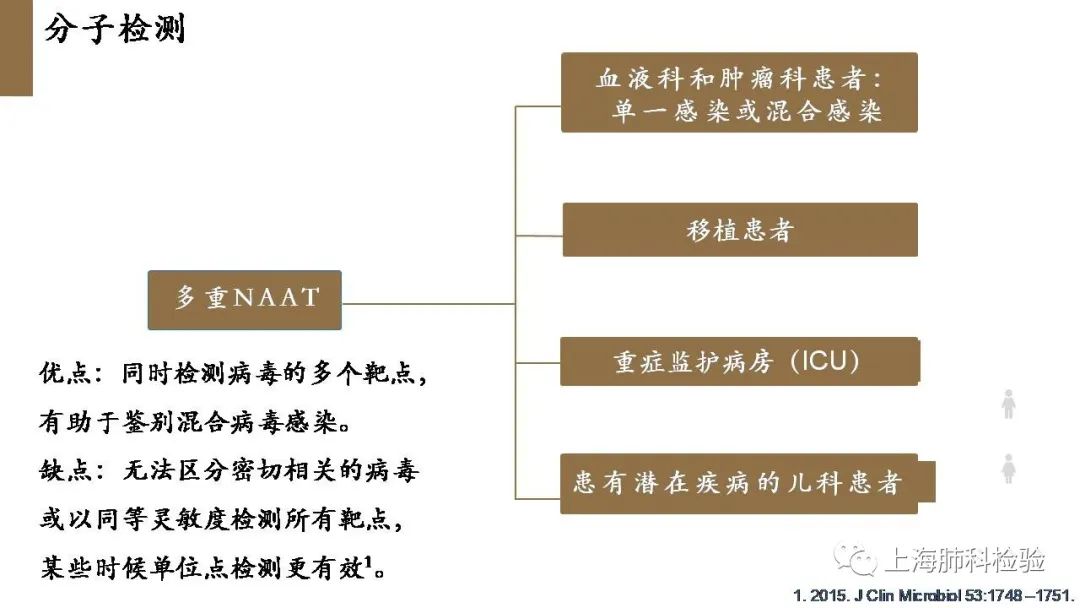 分子检测

多重NAAT

血液科和肿瘤科患者：单一感染或混合感染

移植患者

重症监护病房（ICU）

患有潜在疾病的儿科患者

优点：同时检测病毒的多个靶点，有助于鉴别混合病毒感染。

缺点：无法区分密切相关的病毒或以同等灵敏度检测所有靶点，某些时候单位点检测更有效$^1$。

上海肺科检验

1. 2015. J Clin Microbiol 53:1748–1751.